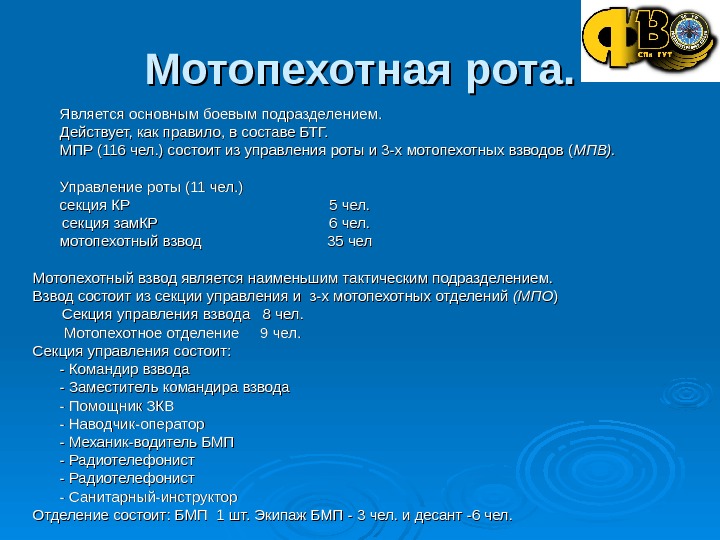 ФВО
СПб ГУТ

Мотопехотная рота.

Является основным боевым подразделением.
Действует, как правило, в составе БТГ.
МПР (116 чел.) состоит из управления роты и 3-х мотопехотных взводов (МПВ).

Управление роты (11 чел.)
секция КР 5 чел.
секция замКР 6 чел.
мотопехотный взвод 35 чел

Мотопехотный взвод является наименьшим тактическим подразделением.
Взвод состоит из секции управления и 3-х мотопехотных отделений (МПО)
Секция управления взвода 8 чел.
Мотопехотное отделение 9 чел.
Секция управления состоит:
- Командир взвода
- Заместитель командира взвода
- Помощник ЗКВ
- Наводчик-оператор
- Механик-водитель БМП
- Радиотелефонист
- Радиотелефонист
- Санитарный-инструктор
Отделение состоит: БМП 1 шт. Экипаж БМП - 3 чел. и десант -6 чел.